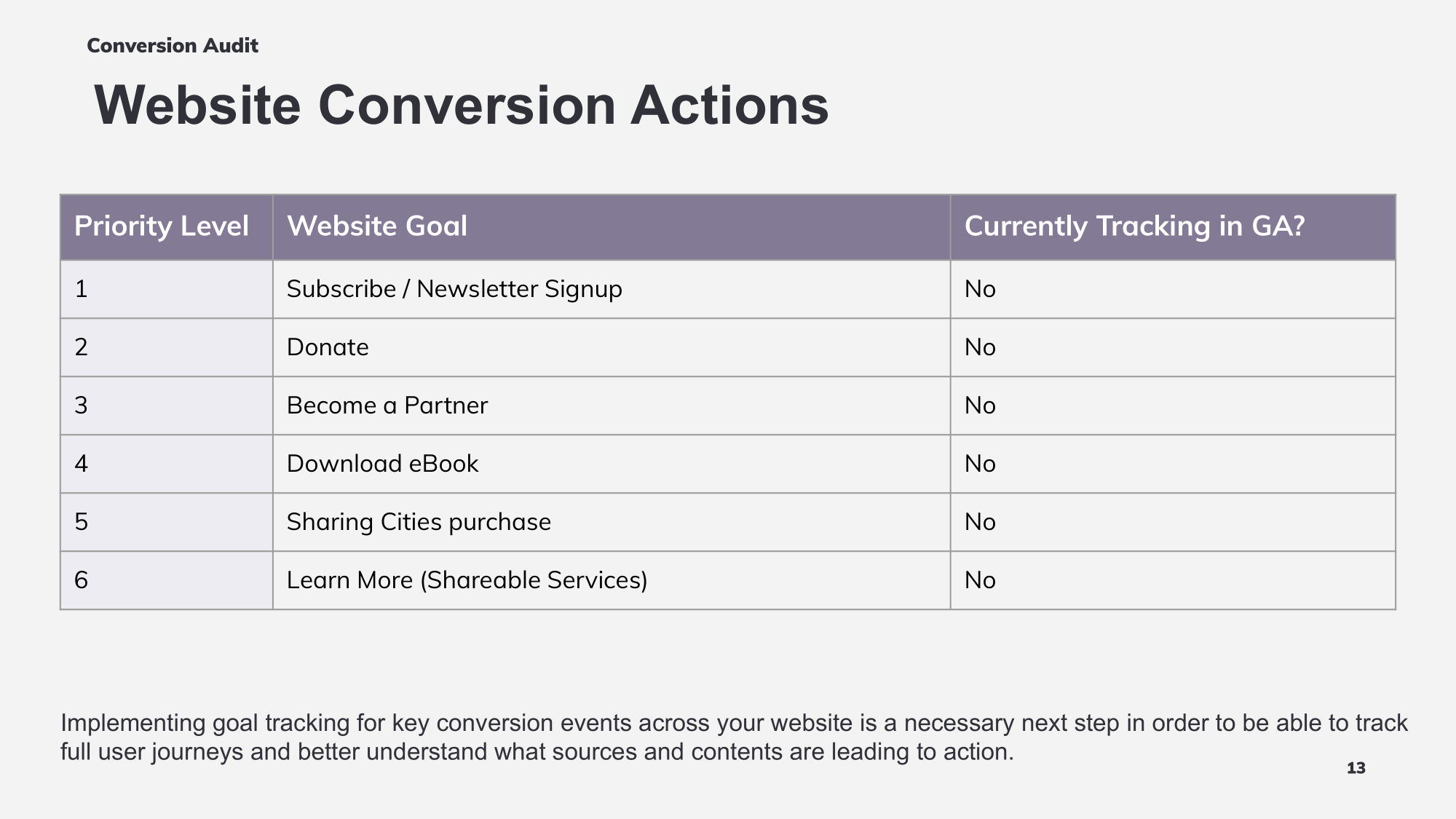 Conversion Audit

Website Conversion Actions

| Priority Level | Website Goal | Currently Tracking in GA? |
|---|---|---|
| 1 | Subscribe / Newsletter Signup | No |
| 2 | Donate | No |
| 3 | Become a Partner | No |
| 4 | Download eBook | No |
| 5 | Sharing Cities purchase | No |
| 6 | Learn More (Shareable Services) | No |

Implementing goal tracking for key conversion events across your website is a necessary next step in order to be able to track full user journeys and better understand what sources and contents are leading to action.

13